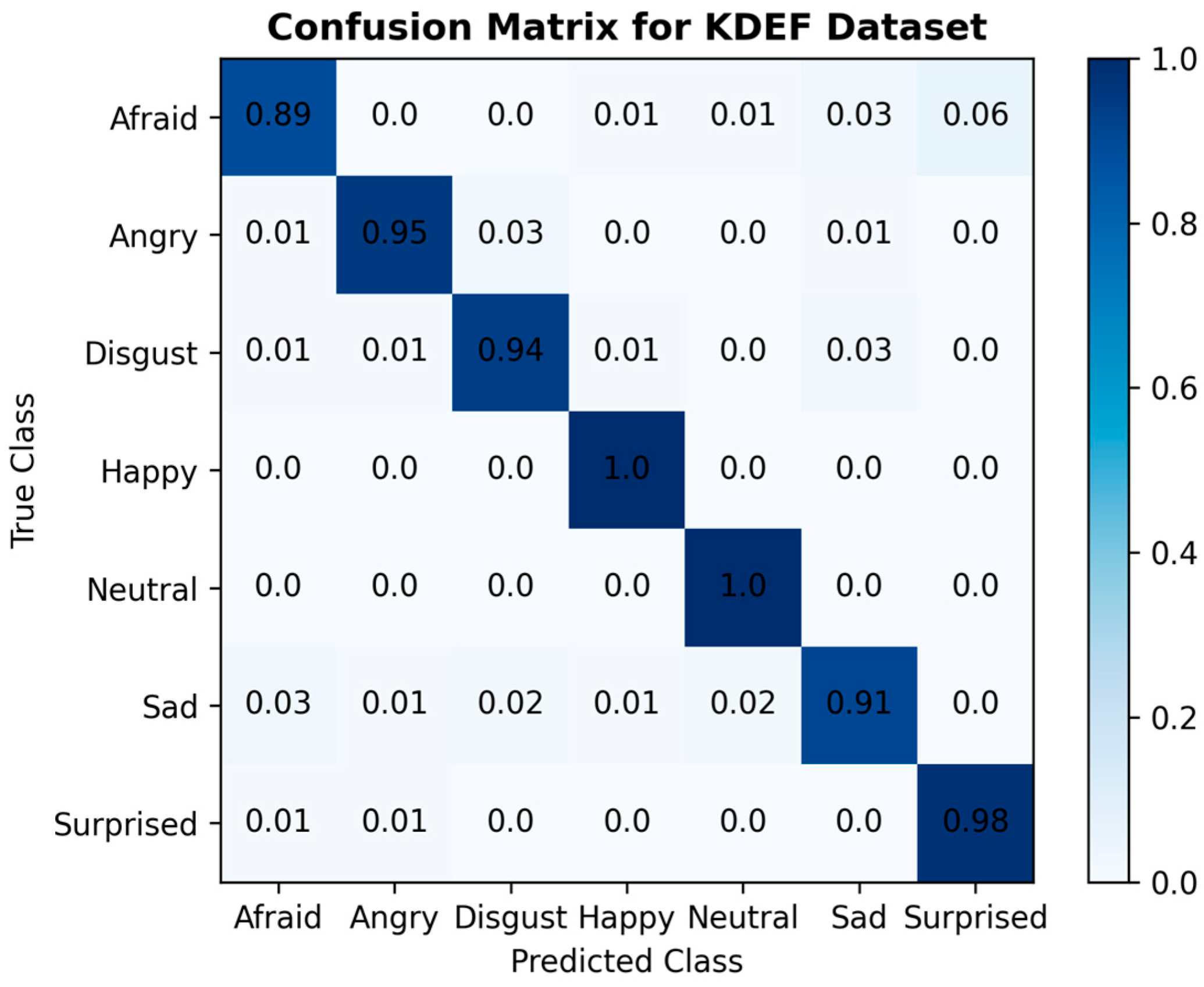 Confusion Matrix for KDEF Dataset

True Class

| | Afraid | Angry | Disgust | Happy | Neutral | Sad | Surprised |
|---|---|---|---|---|---|---|---|
| Afraid | 0.89 | 0.0 | 0.0 | 0.01 | 0.01 | 0.03 | 0.06 |
| Angry | 0.01 | 0.95 | 0.03 | 0.0 | 0.0 | 0.01 | 0.0 |
| Disgust | 0.01 | 0.01 | 0.94 | 0.01 | 0.0 | 0.03 | 0.0 |
| Happy | 0.0 | 0.0 | 0.0 | 1.0 | 0.0 | 0.0 | 0.0 |
| Neutral | 0.0 | 0.0 | 0.0 | 0.0 | 1.0 | 0.0 | 0.0 |
| Sad | 0.03 | 0.01 | 0.02 | 0.01 | 0.02 | 0.91 | 0.0 |
| Surprised | 0.01 | 0.01 | 0.0 | 0.0 | 0.0 | 0.0 | 0.98 |

Predicted Class

1.0
0.8
0.6
0.4
0.2
0.0